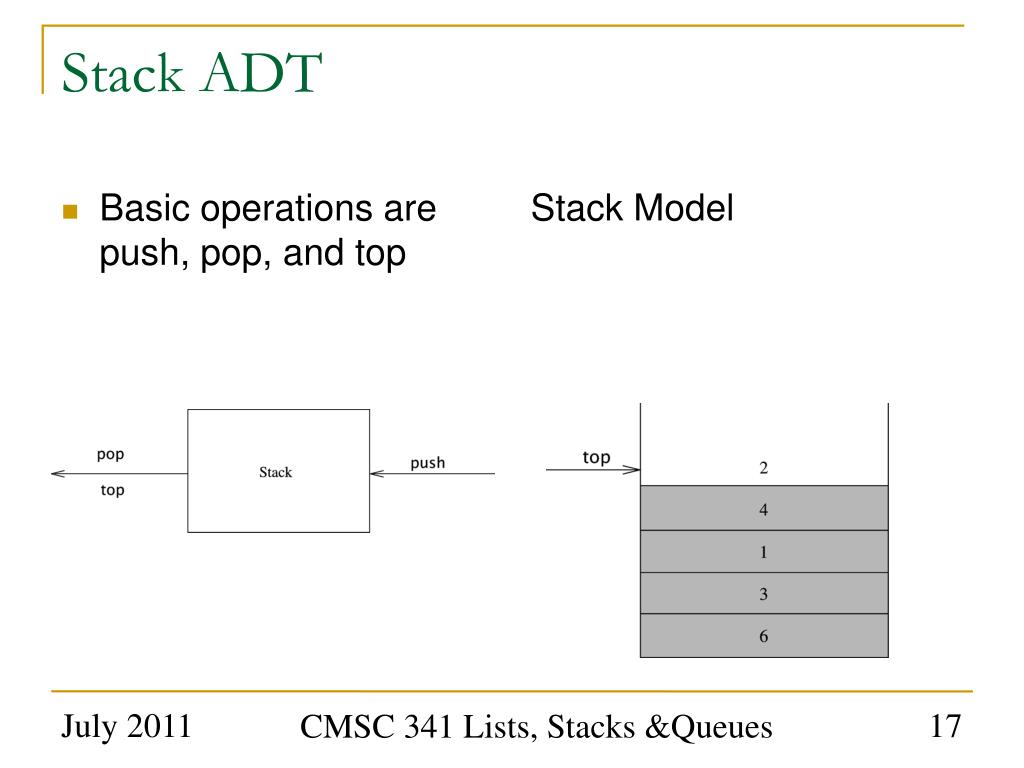 Stack ADT

Basic operations are push, pop, and top

Stack Model

pop
top
Stack
push

top
2
4
1
3
6

July 2011 CMSC 341 Lists, Stacks &Queues 17